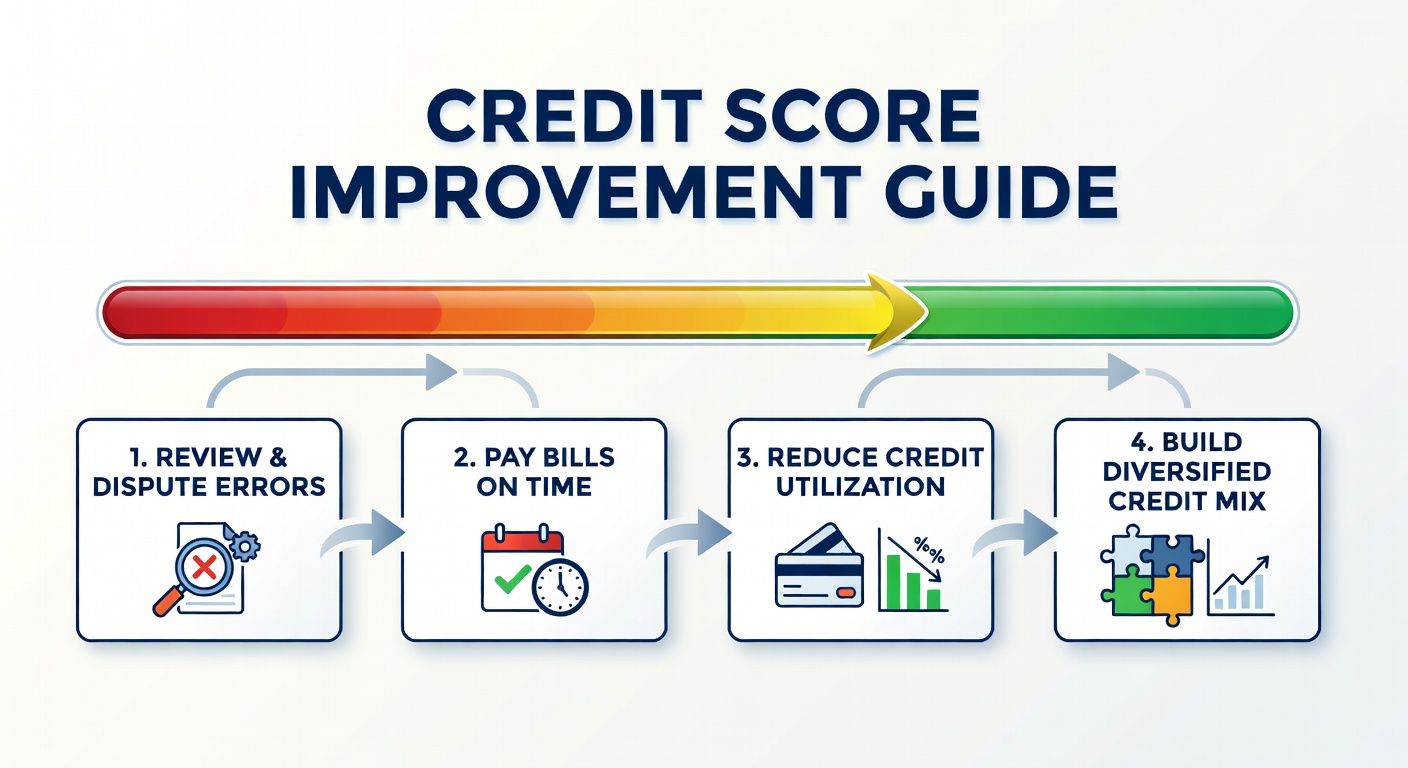 CREDIT SCORE IMPROVEMENT GUIDE

1. REVIEW & DISPUTE ERRORS

2. PAY BILLS ON TIME

3. REDUCE CREDIT UTILIZATION

%%

4. BUILD DIVERSIFIED CREDIT MIX